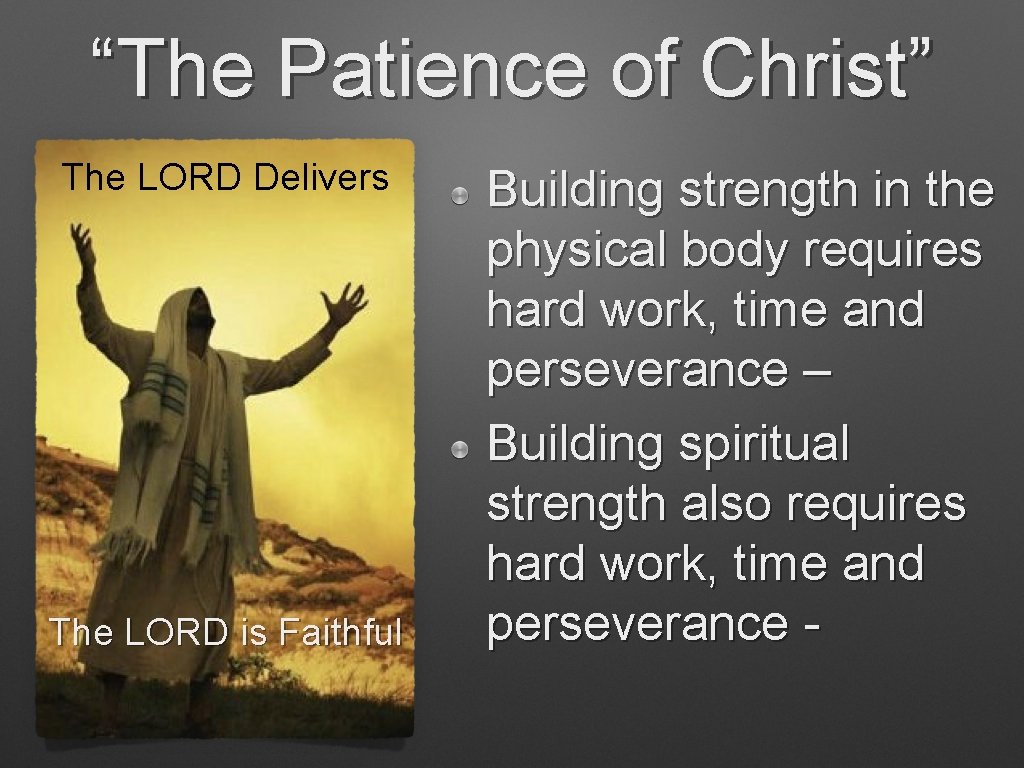 “The Patience of Christ”

The LORD Delivers

The LORD is Faithful

Building strength in the physical body requires hard work, time and perseverance –

Building spiritual strength also requires hard work, time and perseverance -